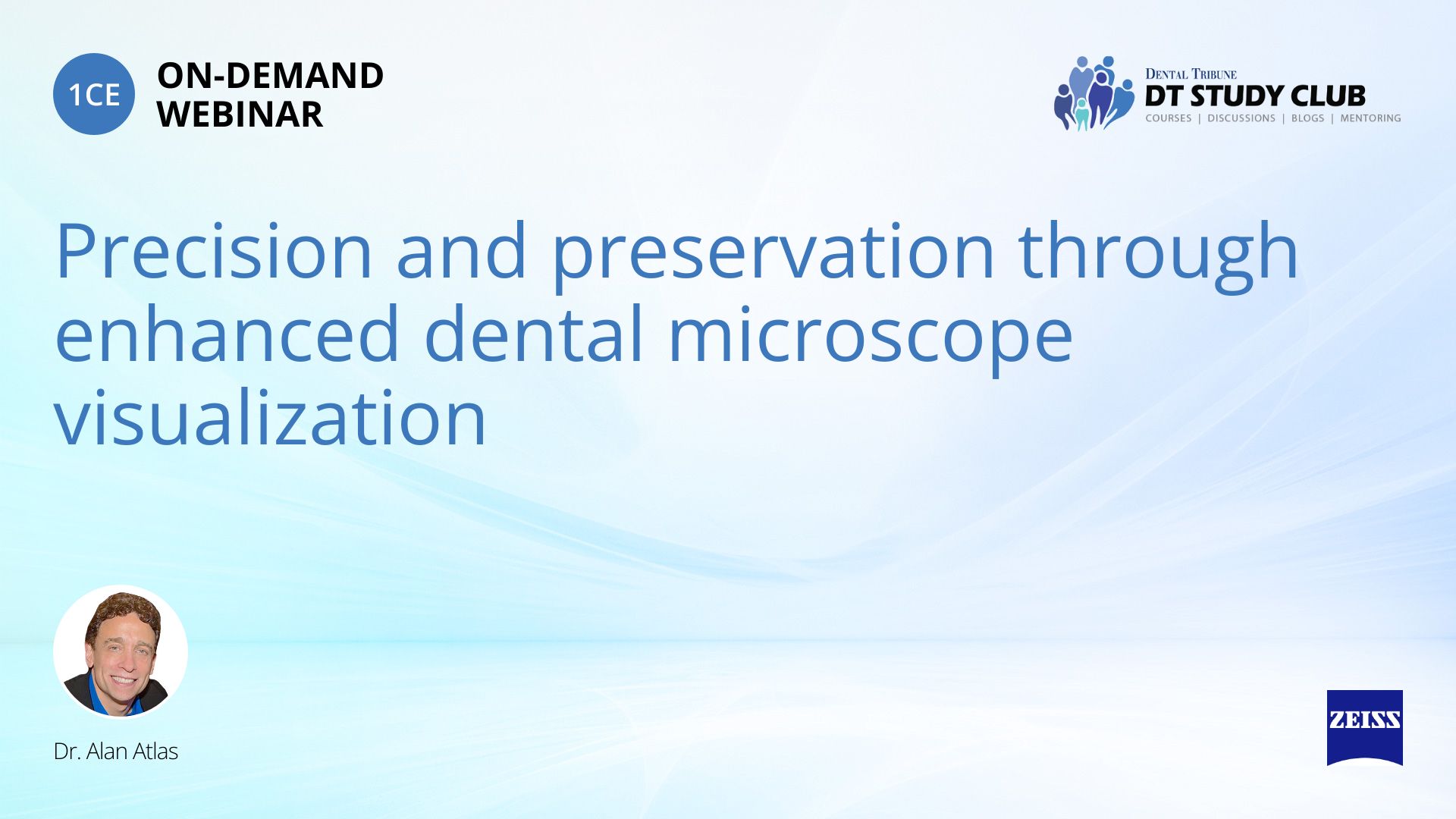 1CE ON-DEMAND WEBINAR

DENTAL TRIBUNE
DT STUDY CLUB
COURSES | DISCUSSIONS | BLOGS | MENTORING

Precision and preservation through enhanced dental microscope visualization

Dr. Alan Atlas

ZEISS